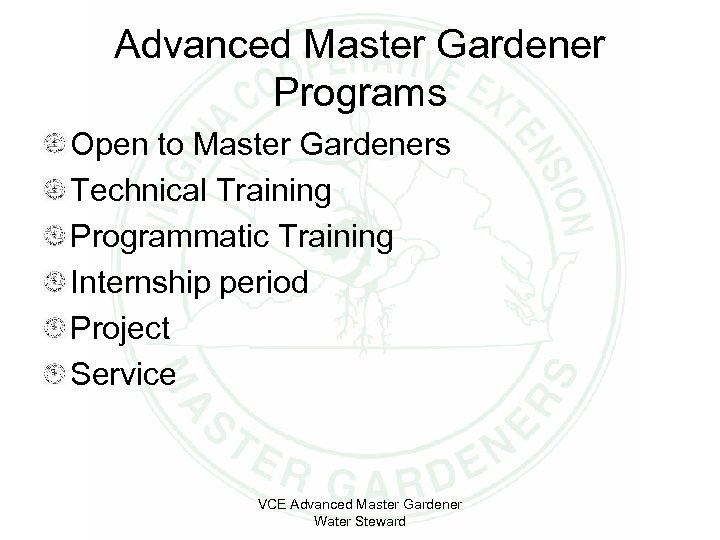 Advanced Master Gardener Programs

Open to Master Gardeners
Technical Training
Programmatic Training
Internship period
Project
Service

VIRGINIA COOPERATIVE EXTENSION
MASTER GARDENERS

VCE Advanced Master Gardener
Water Steward